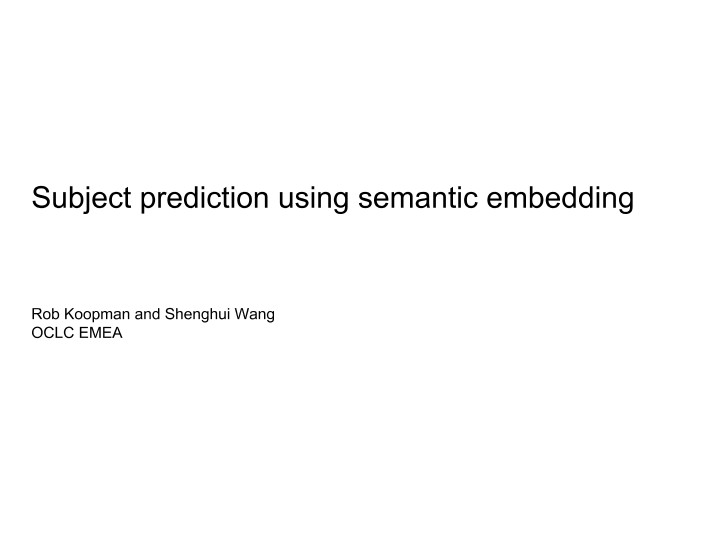 Subject prediction using semantic embedding

Rob Koopman and Shenghui Wang
OCLC EMEA